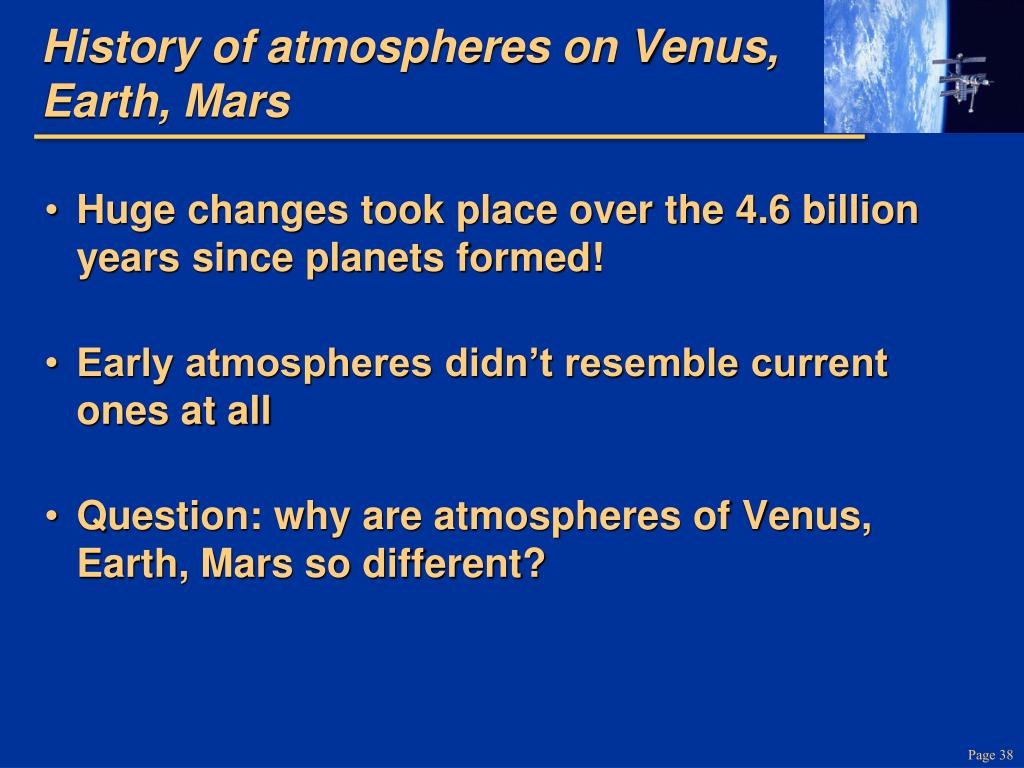 History of atmospheres on Venus, Earth, Mars

• Huge changes took place over the 4.6 billion years since planets formed!

• Early atmospheres didn’t resemble current ones at all

• Question: why are atmospheres of Venus, Earth, Mars so different?

Page 38